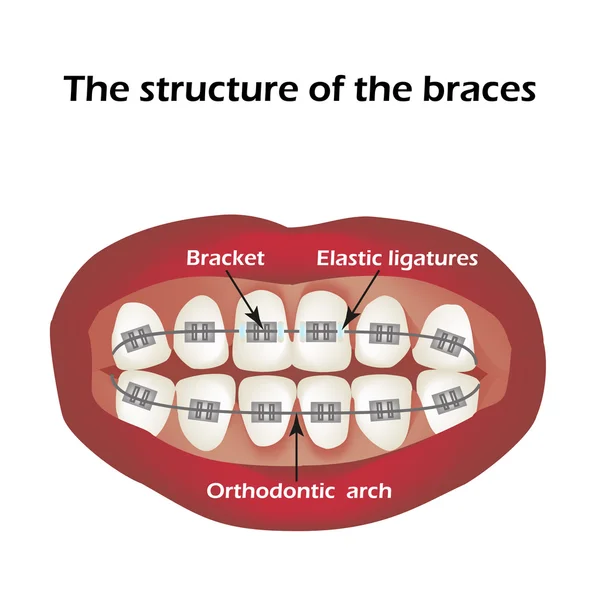 The structure of the braces

Bracket

Elastic ligatures

Orthodontic arch